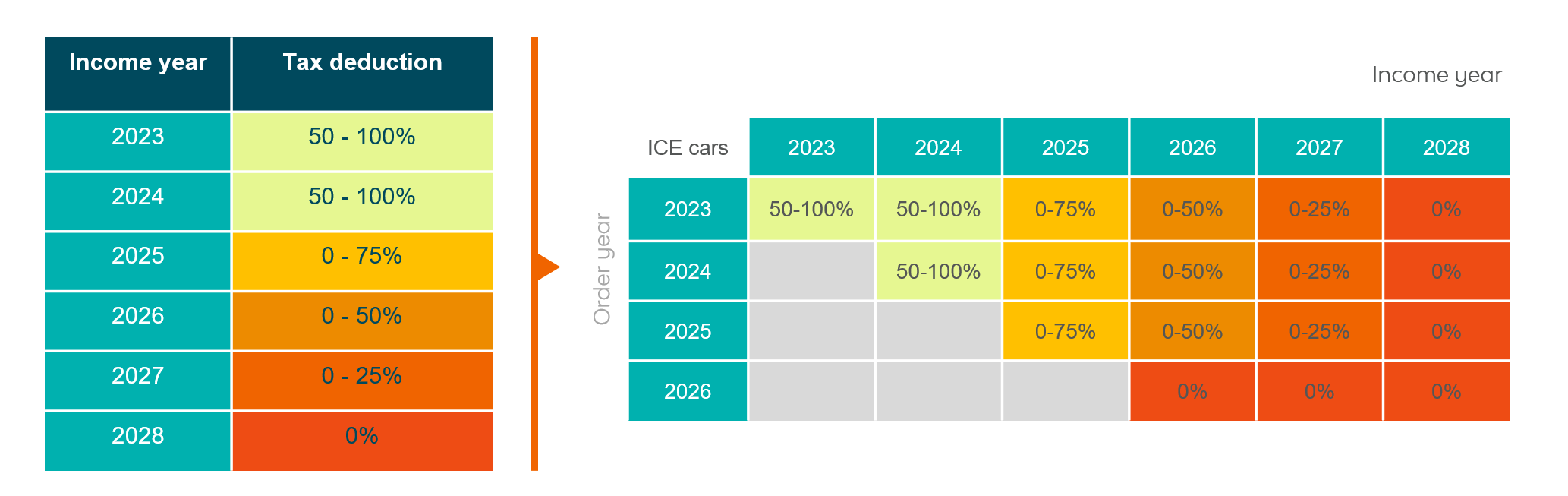 | Income year | Tax deduction |
|---|---|
| 2023 | 50 - 100% |
| 2024 | 50 - 100% |
| 2025 | 0 - 75% |
| 2026 | 0 - 50% |
| 2027 | 0 - 25% |
| 2028 | 0% |

Income year

Order year

| ICE cars | 2023 | 2024 | 2025 | 2026 | 2027 | 2028 |
|---|---|---|---|---|---|---|
| 2023 | 50-100% | 50-100% | 0-75% | 0-50% | 0-25% | 0% |
| 2024 | | 50-100% | 0-75% | 0-50% | 0-25% | 0% |
| 2025 | | | 0-75% | 0-50% | 0-25% | 0% |
| 2026 | | | | 0% | 0% | 0% |